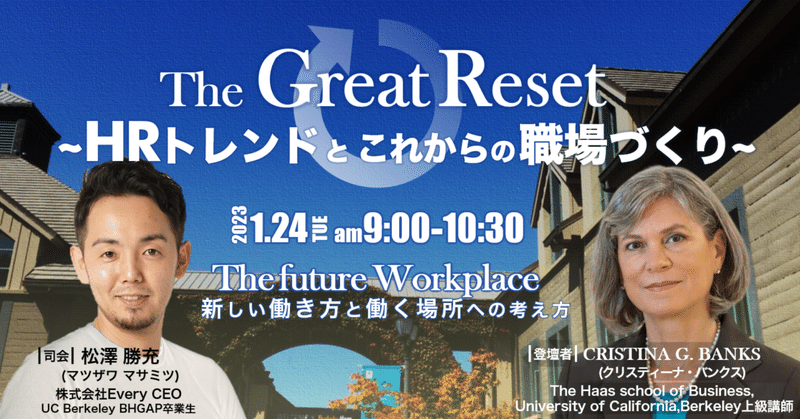 The Great Reset
~HRトレンドとこれからの職場づくり~

2023 1.24 TUE am9:00-10:30

The future Workplace
新しい働き方と働く場所への考え方

|司会| 松澤 勝充
(マツザワ マサミツ)
株式会社Every CEO
UC Berkeley BHGAP卒業生

|登壇者| CRISTINA G. BANKS
(クリスティーナ・バンクス)
The Haas school of Business,
University of California,Berkeley上級講師